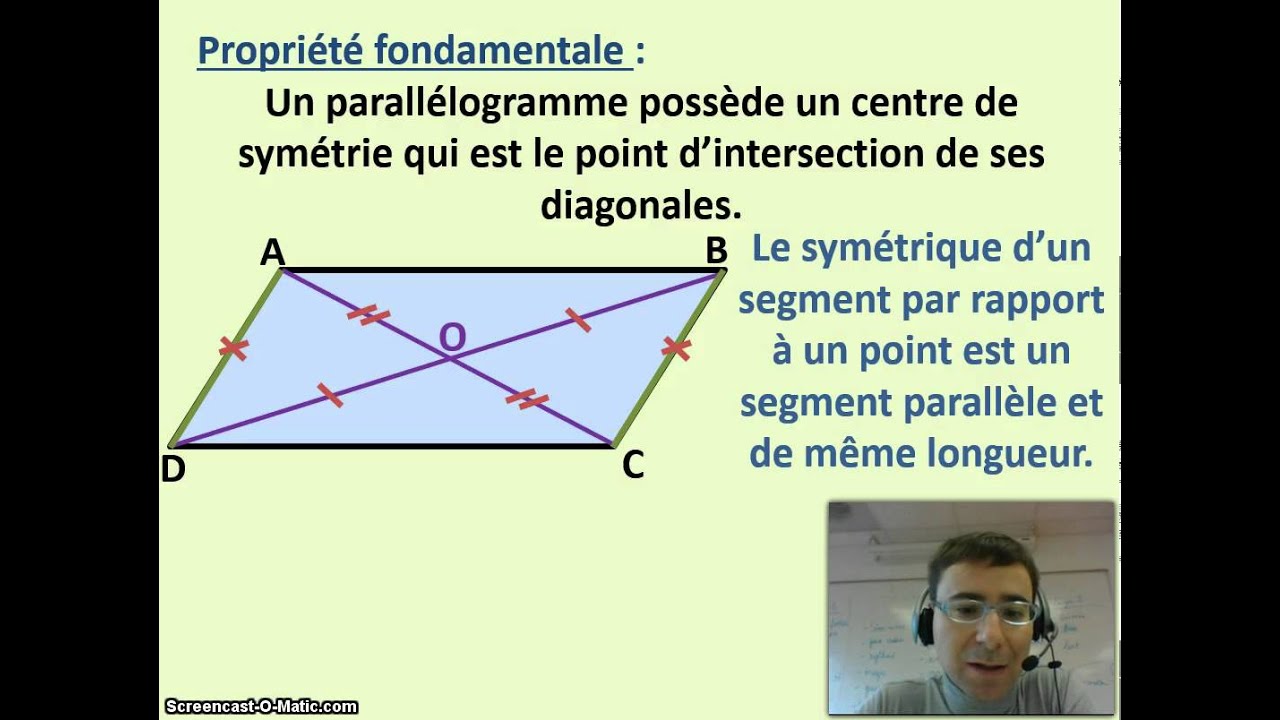 Propriété fondamentale :

Un parallélogramme possède un centre de symétrie qui est le point d'intersection de ses diagonales.

A
B
O
D
C

Le symétrique d'un segment par rapport à un point est un segment parallèle et de même longueur.

Screencast-O-Matic.com